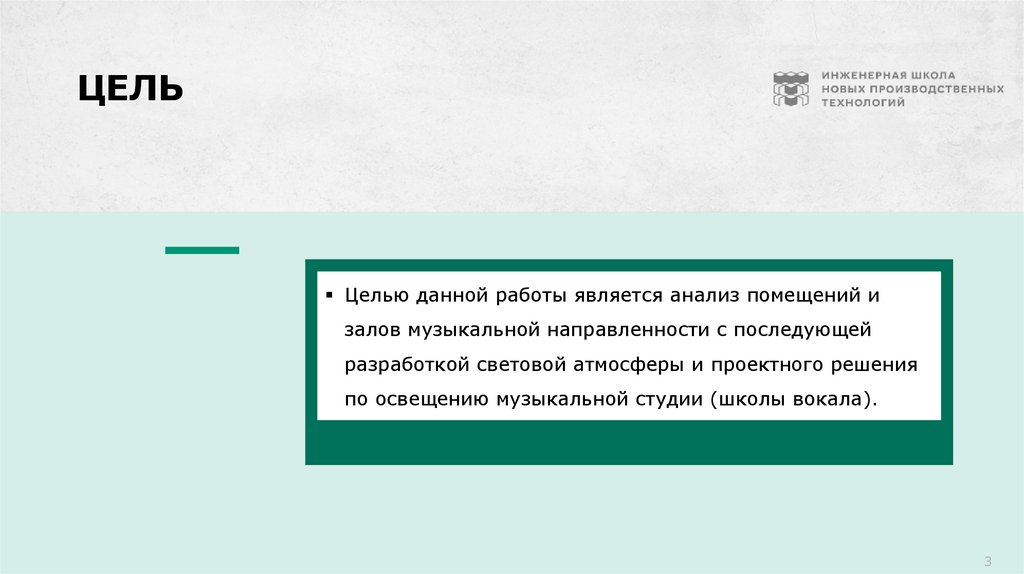 ЦЕЛЬ

ИНЖЕНЕРНАЯ ШКОЛА НОВЫХ ПРОИЗВОДСТВЕННЫХ ТЕХНОЛОГИЙ

▪ Целью данной работы является анализ помещений и залов музыкальной направленности с последующей разработкой световой атмосферы и проектного решения по освещению музыкальной студии (школы вокала).

3